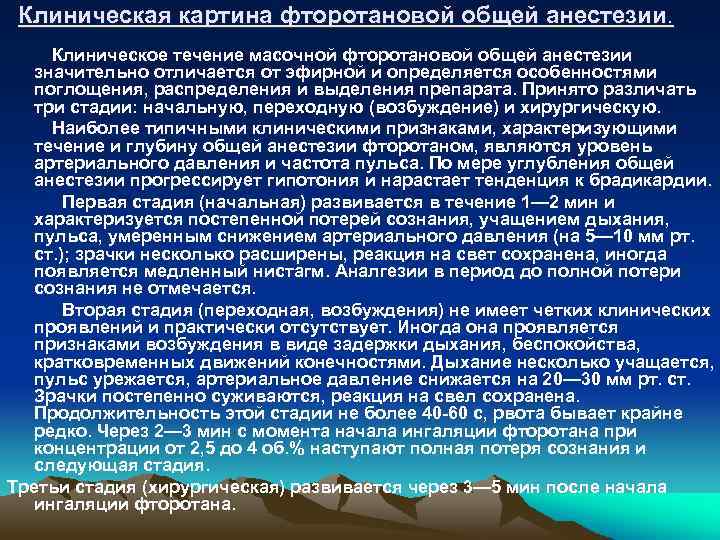 Клиническая картина фторотановой общей анестезии.

Клиническое течение масочной фторотановой общей анестезии значительно отличается от эфирной и определяется особенностями поглощения, распределения и выделения препарата. Принято различать три стадии: начальную, переходную (возбуждение) и хирургическую.

Наиболее типичными клиническими признаками, характеризующими течение и глубину общей анестезии фторотаном, являются уровень артериального давления и частота пульса. По мере углубления общей анестезии прогрессирует гипотония и нарастает тенденция к брадикардии.

Первая стадия (начальная) развивается в течение 1—2 мин и характеризуется постепенной потерей сознания, учащением дыхания, пульса, умеренным снижением артериального давления (на 5—10 мм рт. ст.); зрачки несколько расширены, реакция на свет сохранена, иногда появляется медленный нистагм. Аналгезии в период до полной потери сознания не отмечается.

Вторая стадия (переходная, возбуждения) не имеет четких клинических проявлений и практически отсутствует. Иногда она проявляется признаками возбуждения в виде задержки дыхания, беспокойства, кратковременных движений конечностями. Дыхание несколько учащается, пульс урежается, артериальное давление снижается на 20—30 мм рт. ст. Зрачки постепенно суживаются, реакция на свел сохранена. Продолжительность этой стадии не более 40-60 с, рвота бывает крайне редко. Через 2—3 мин с момента начала ингаляции фторотана при концентрации от 2,5 до 4 об.% наступают полная потеря сознания и следующая стадия.

Третьи стадия (хирургическая) развивается через 3—5 мин после начала ингаляции фторотана.